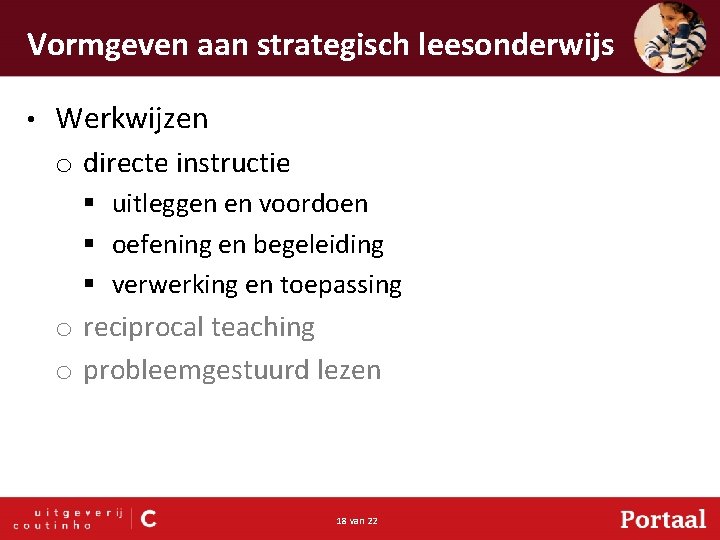 Vormgeven aan strategisch leesonderwijs

• Werkwijzen
  o directe instructie
    ▪ uitleggen en voordoen
    ▪ oefening en begeleiding
    ▪ verwerking en toepassing
  o reciprocal teaching
  o probleemgestuurd lezen

uitgeverij coutinho C

18 van 22

Portaal